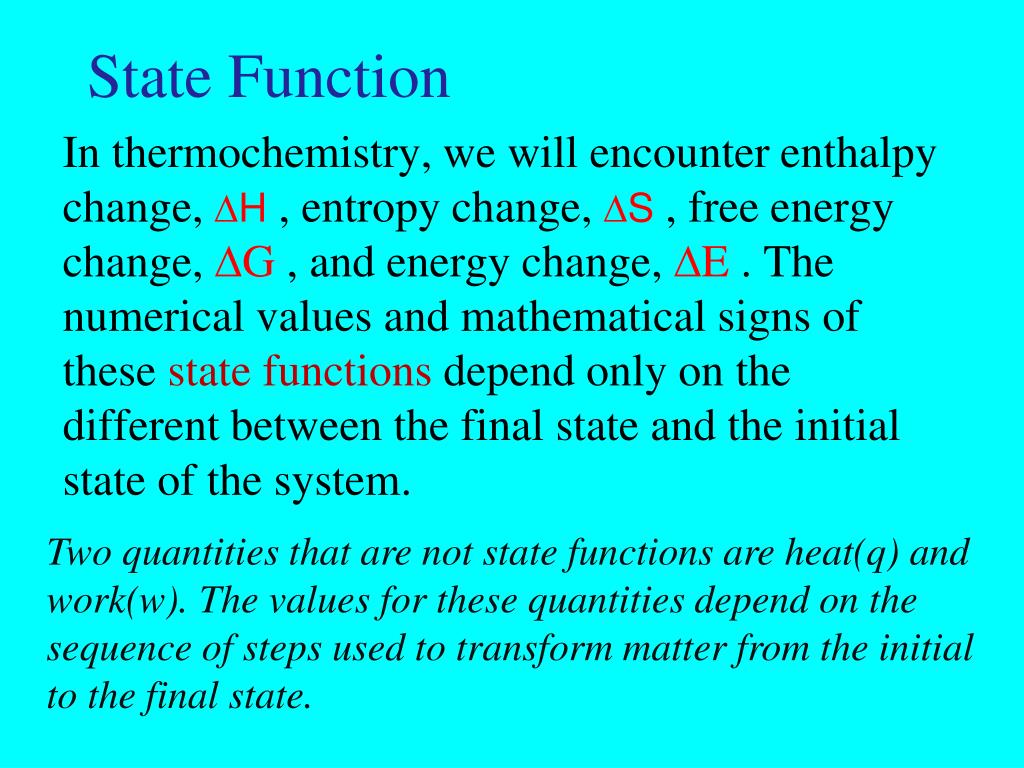 State Function

In thermochemistry, we will encounter enthalpy change, $\Delta H$ , entropy change, $\Delta S$ , free energy change, $\Delta G$ , and energy change, $\Delta E$ . The numerical values and mathematical signs of these state functions depend only on the different between the final state and the initial state of the system.

Two quantities that are not state functions are heat(q) and work(w). The values for these quantities depend on the sequence of steps used to transform matter from the initial to the final state.